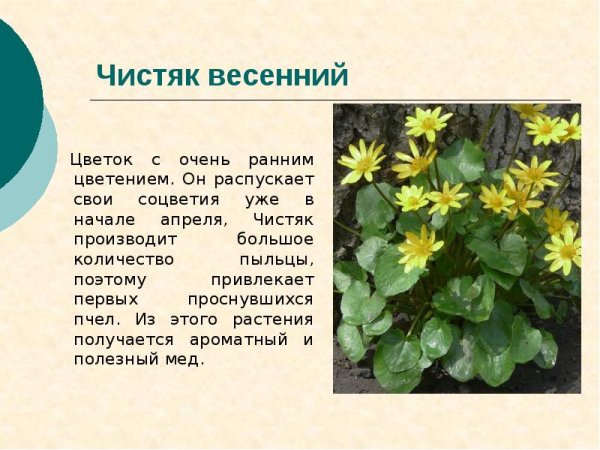 Чистяк весенний

Цветок с очень ранним цветением. Он распускает свои соцветия уже в начале апреля, Чистяк производит большое количество пыльцы, поэтому привлекает первых проснувшихся пчел. Из этого растения получается ароматный и полезный мед.